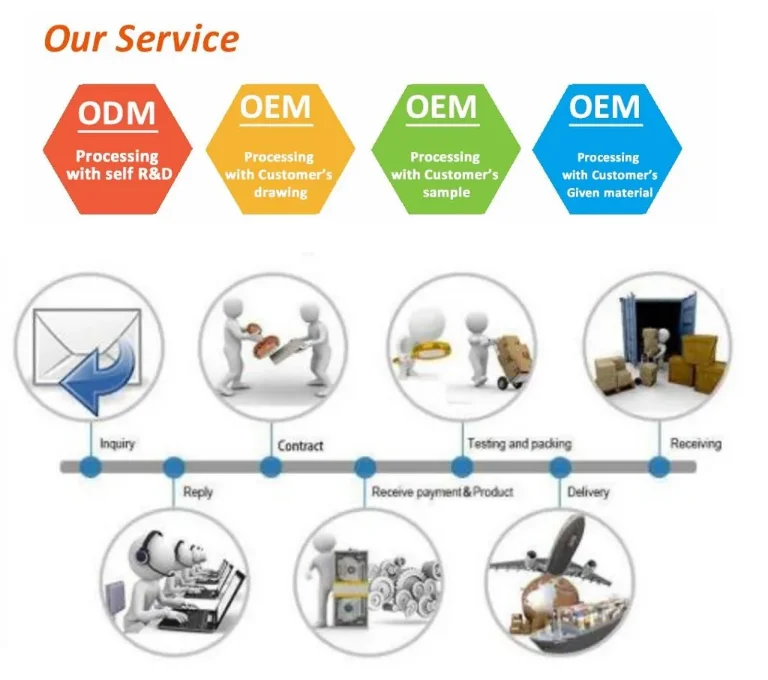 Our Service

ODM
Processing with self R&D

OEM
Processing with Customer's drawing

OEM
Processing with Customer's sample

OEM
Processing with Customer's Given material

Inquiry

Reply

Contract

Receive payment & Product

Testing and packing

Delivery

Receiving